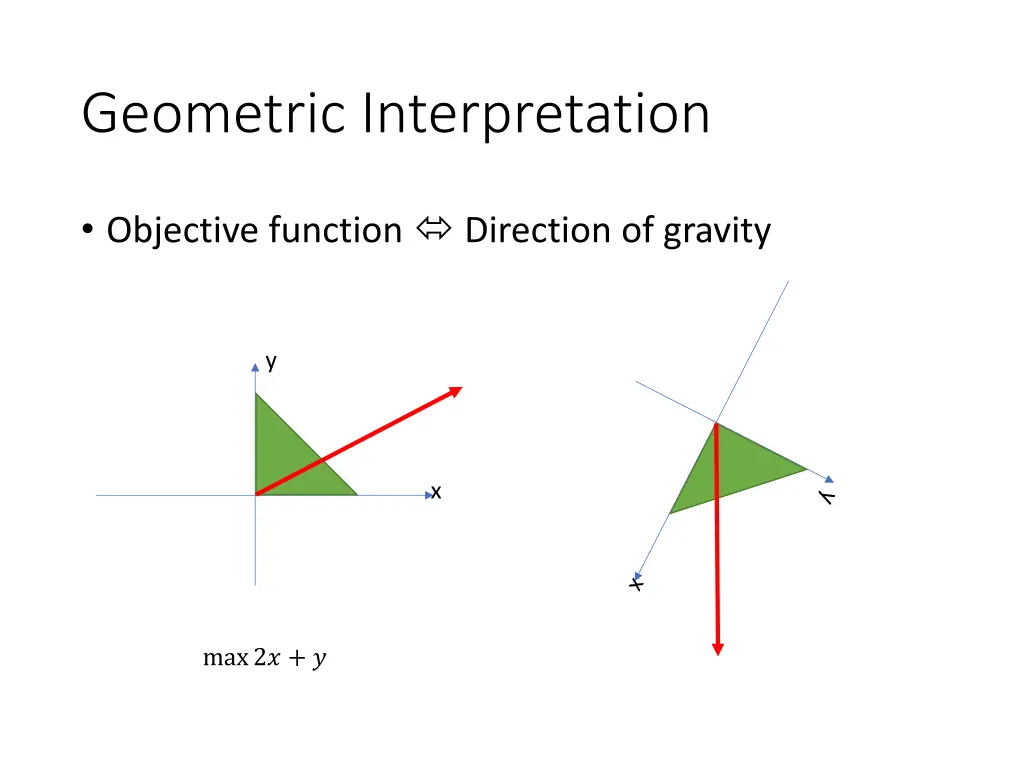 Geometric Interpretation

• Objective function ⇔ Direction of gravity

y

x

y

x

$\max 2x + y$